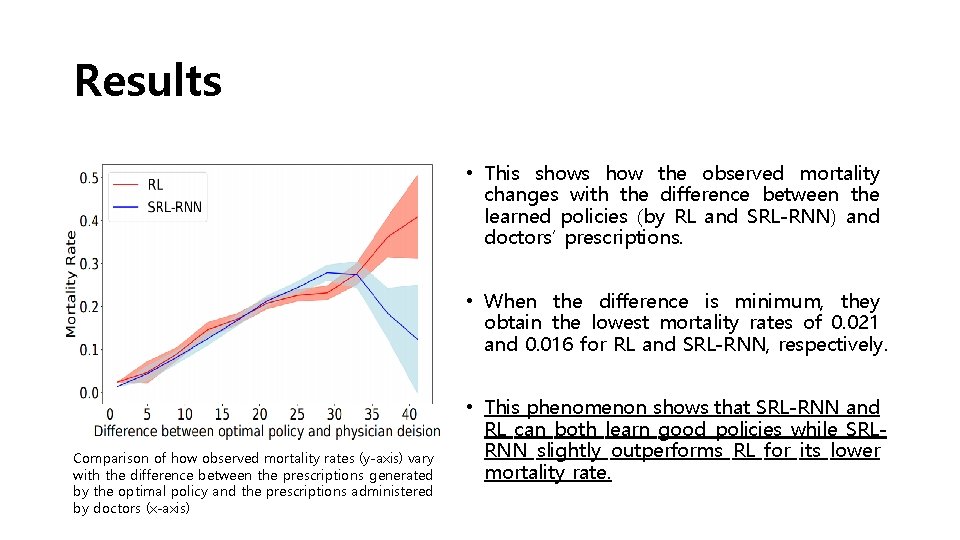 Results

RL
SRL-RNN

Mortality Rate

0.5
0.4
0.3
0.2
0.1
0.0

0 5 10 15 20 25 30 35 40

Difference between optimal policy and physician deision

Comparison of how observed mortality rates (y-axis) vary with the difference between the prescriptions generated by the optimal policy and the prescriptions administered by doctors (x-axis)

• This shows how the observed mortality changes with the difference between the learned policies (by RL and SRL-RNN) and doctors' prescriptions.

• When the difference is minimum, they obtain the lowest mortality rates of 0.021 and 0.016 for RL and SRL-RNN, respectively.

• This phenomenon shows that SRL-RNN and RL can both learn good policies while SRL-RNN slightly outperforms RL for its lower mortality rate.